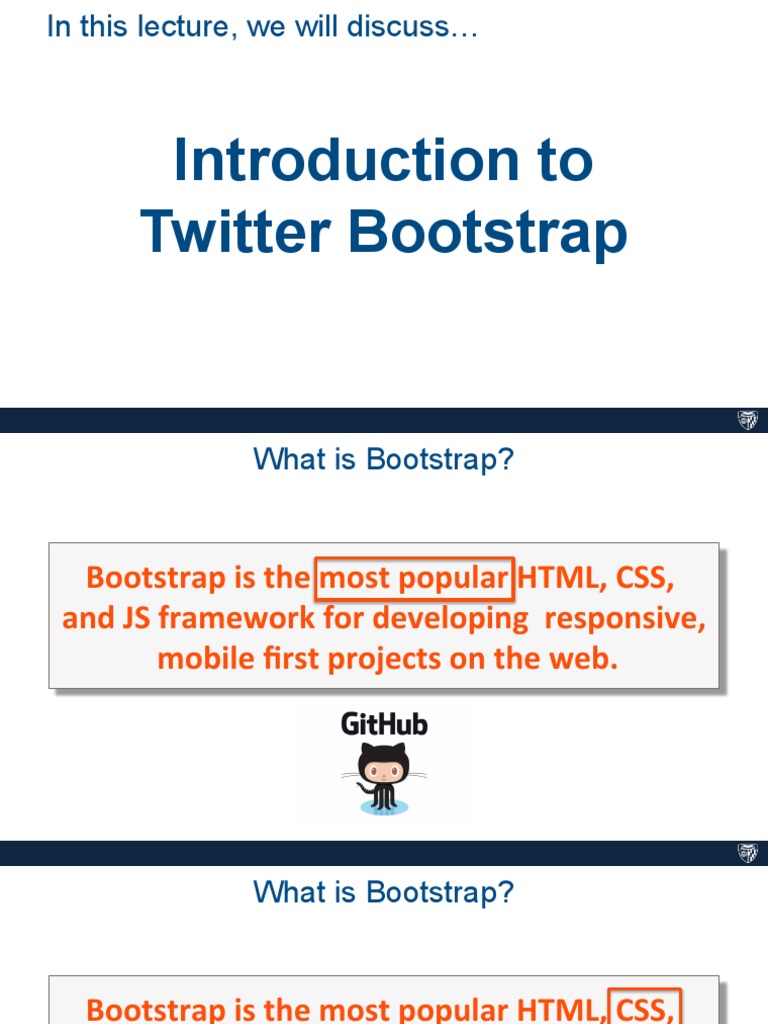 In this lecture, we will discuss…

Introduction to Twitter Bootstrap

What is Bootstrap?

Bootstrap is the most popular HTML, CSS, and JS framework for developing responsive, mobile first projects on the web.

GitHub

What is Bootstrap?

Bootstrap is the most popular HTML, CSS,